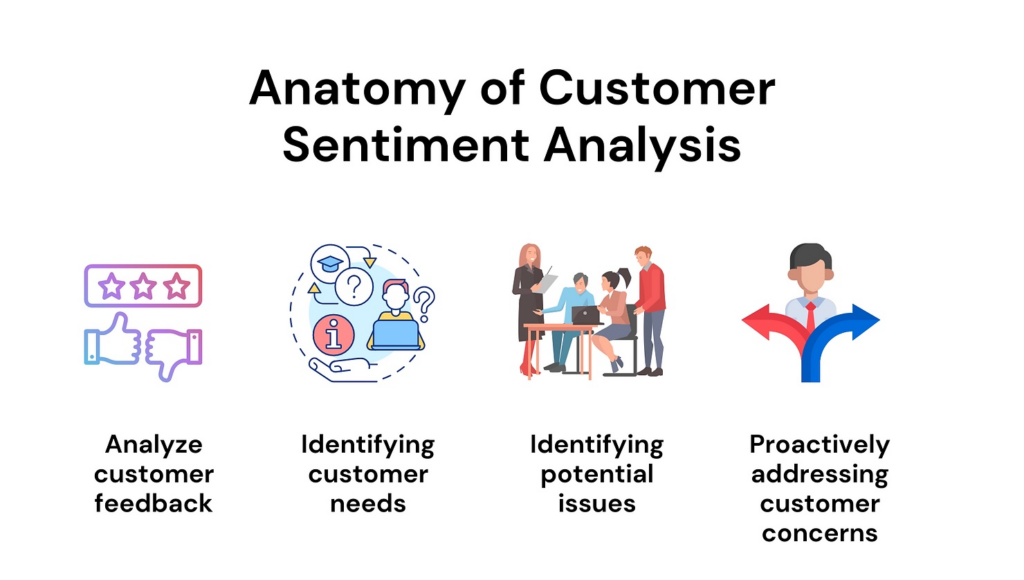 Anatomy of Customer Sentiment Analysis

Analyze customer feedback

Identifying customer needs

Identifying potential issues

Proactively addressing customer concerns